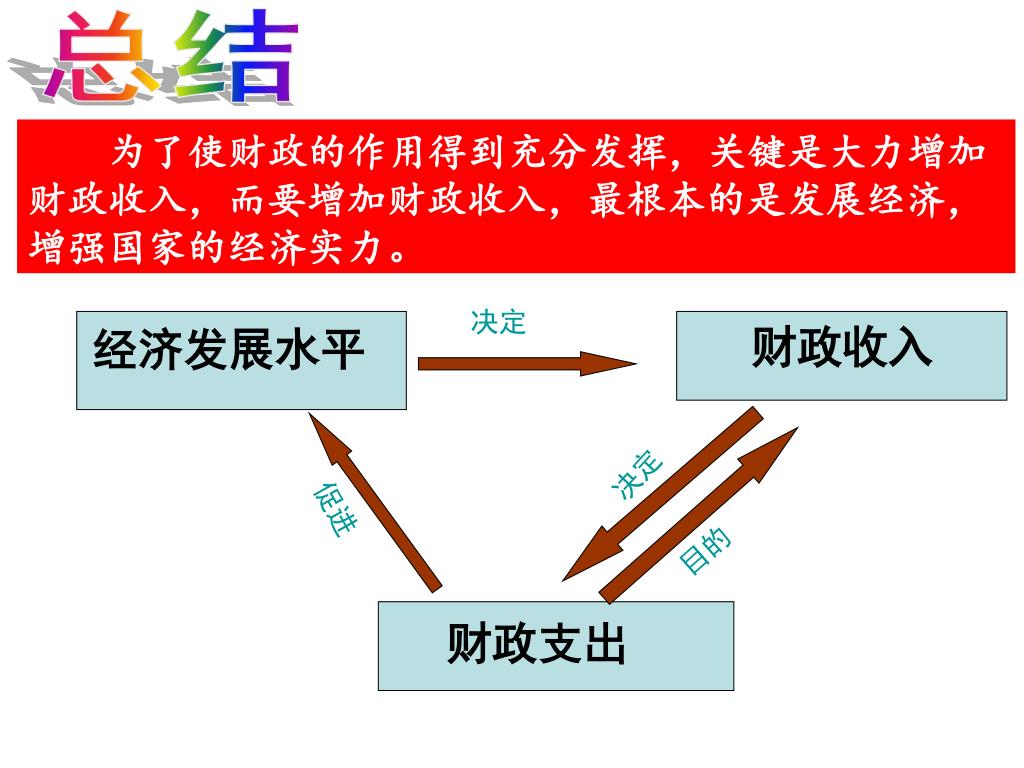 总结

为了使财政的作用得到充分发挥，关键是大力增加财政收入，而要增加财政收入，最根本的是发展经济，增强国家的经济实力。

经济发展水平

决定

财政收入

促进

决定

目的

财政支出